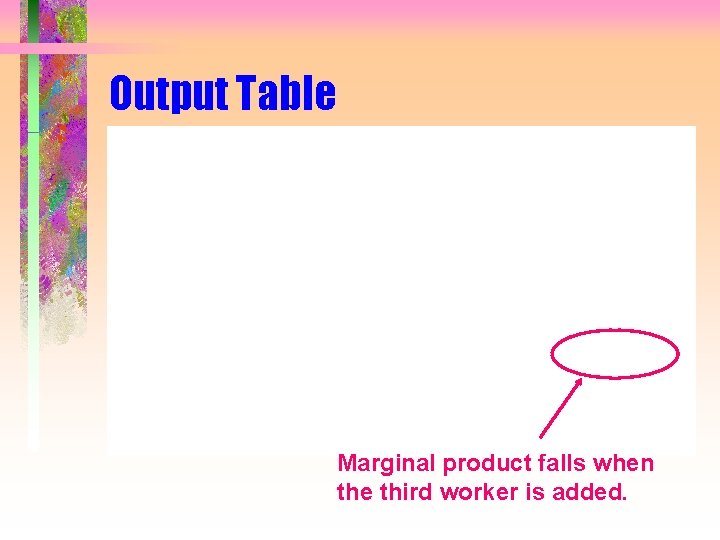 Output Table

Marginal product falls when the third worker is added.